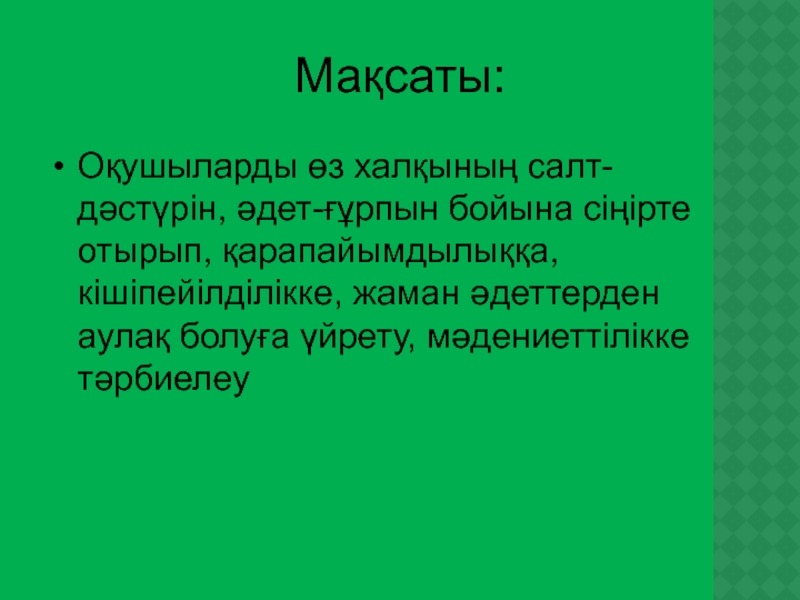 Мақсаты:

• Оқушыларды өз халқының салт-дәстүрін, әдет-ғұрпын бойына сіңірте отырып, қарапайымдылыққа, кішіпейілділікке, жаман әдеттерден аулақ болуға үйрету, мәдениеттілікке тәрбиелеу